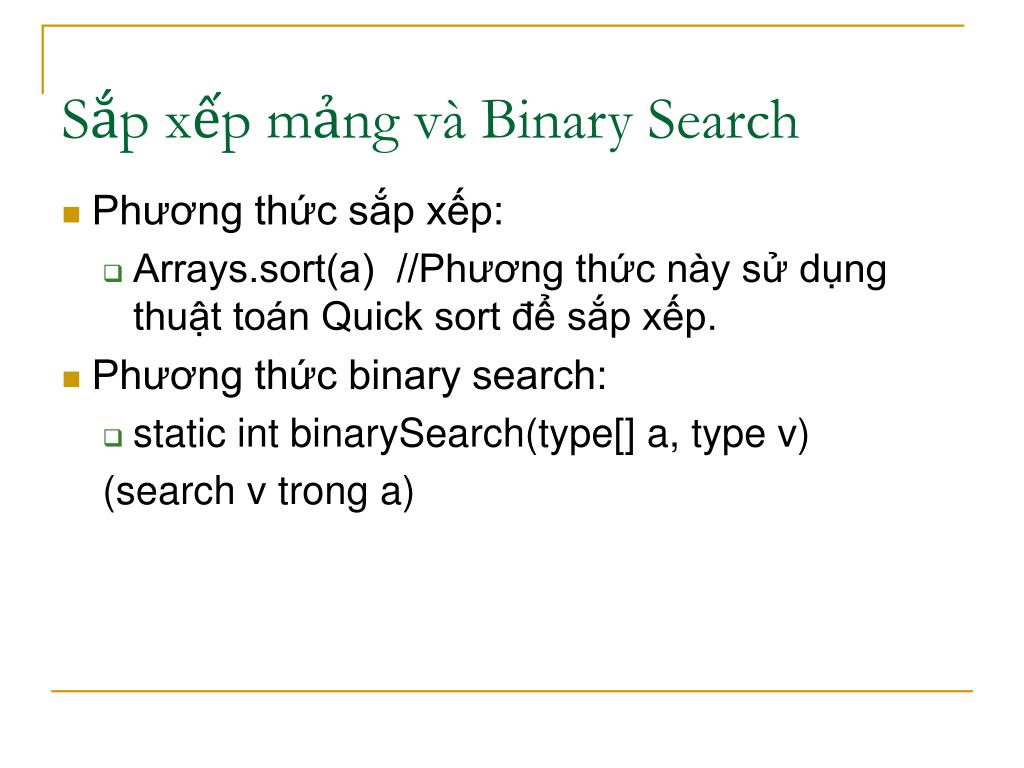 Sắp xếp mảng và Binary Search

Phương thức sắp xếp:

Arrays.sort(a) //Phương thức này sử dụng thuật toán Quick sort để sắp xếp.

Phương thức binary search:

static int binarySearch(type[] a, type v)

(search v trong a)